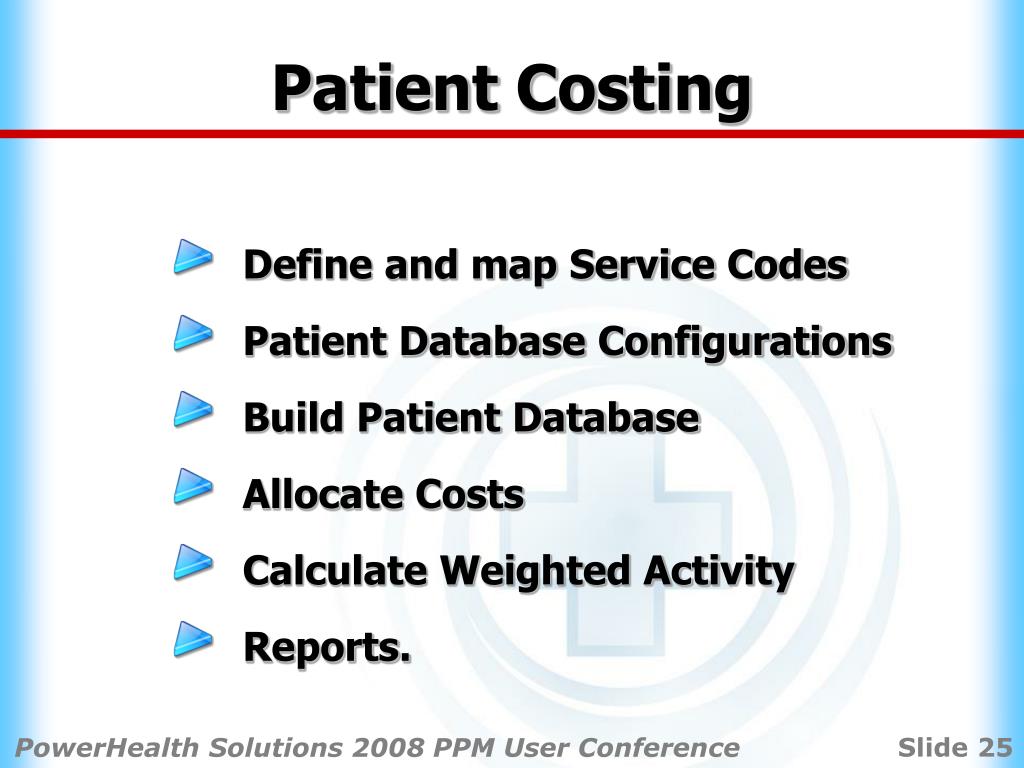 Patient Costing

Define and map Service Codes

Patient Database Configurations

Build Patient Database

Allocate Costs

Calculate Weighted Activity

Reports.

PowerHealth Solutions 2008 PPM User Conference

Slide 25